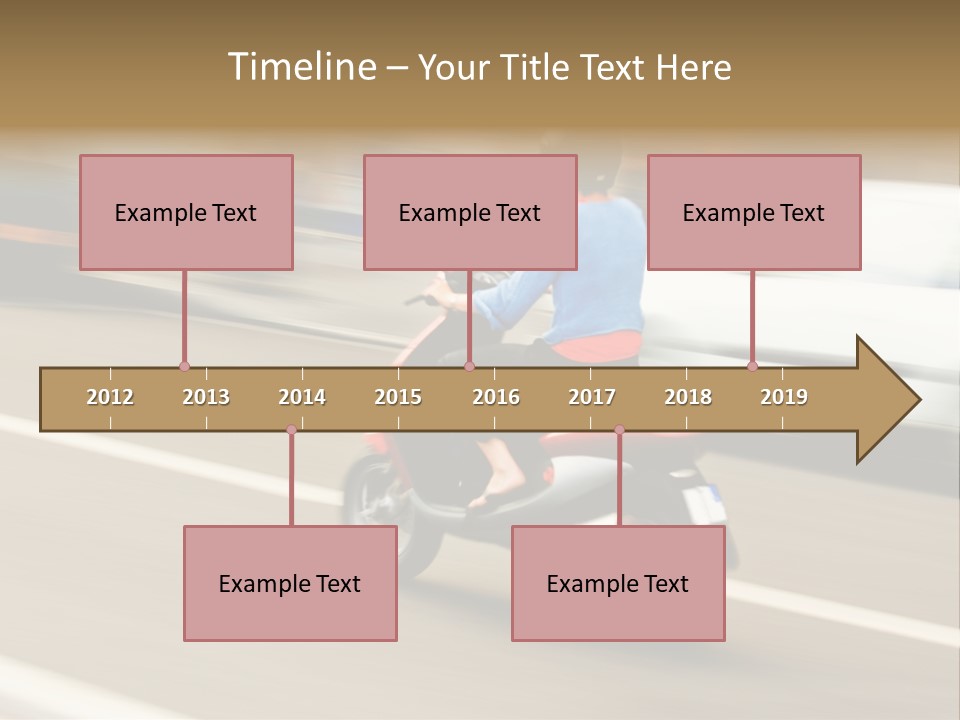 Timeline – Your Title Text Here

Example Text

Example Text

Example Text

2012 2013 2014 2015 2016 2017 2018 2019

Example Text

Example Text